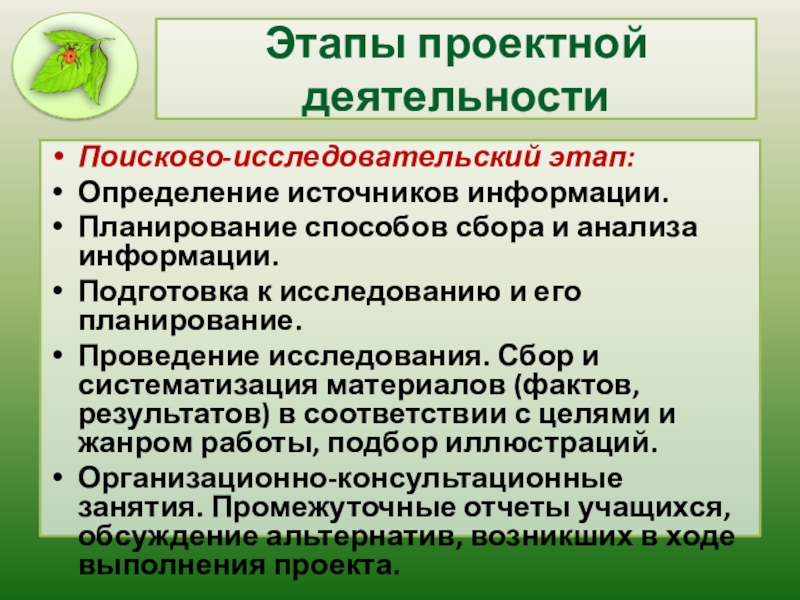 Этапы проектной деятельности

• Поисково-исследовательский этап:
• Определение источников информации.
• Планирование способов сбора и анализа информации.
• Подготовка к исследованию и его планирование.
• Проведение исследования. Сбор и систематизация материалов (фактов, результатов) в соответствии с целями и жанром работы, подбор иллюстраций.
• Организационно-консультационные занятия. Промежуточные отчеты учащихся, обсуждение альтернатив, возникших в ходе выполнения проекта.